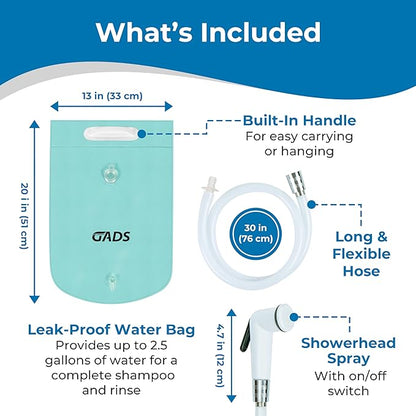 What's Included

13 in (33 cm)

20 i in (51 cm)

GADS

Built-In Handle
For easy carrying or hanging

30 in (76 cm)

Long & Flexible Hose

Leak-Proof Water Bag
Provides up to 2.5 gallons of water for a complete shampoo and rinse

4.7 in (12 cm)

Showerhead Spray
With on/off switch